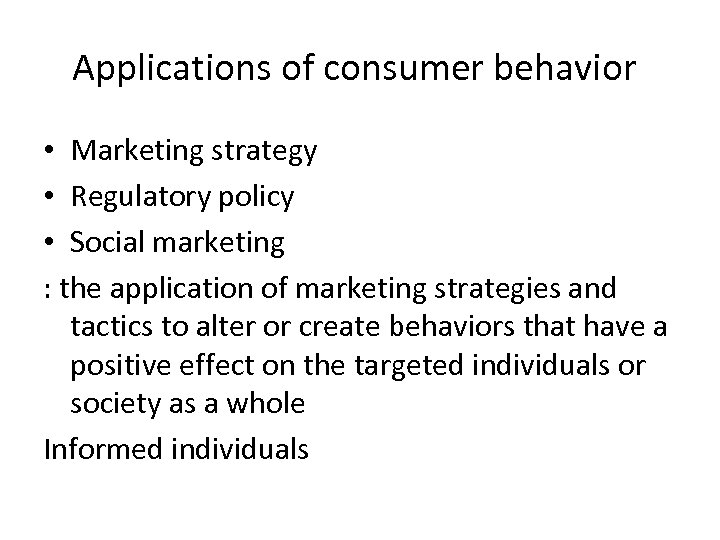 Applications of consumer behavior

• Marketing strategy
• Regulatory policy
• Social marketing

: the application of marketing strategies and tactics to alter or create behaviors that have a positive effect on the targeted individuals or society as a whole

Informed individuals